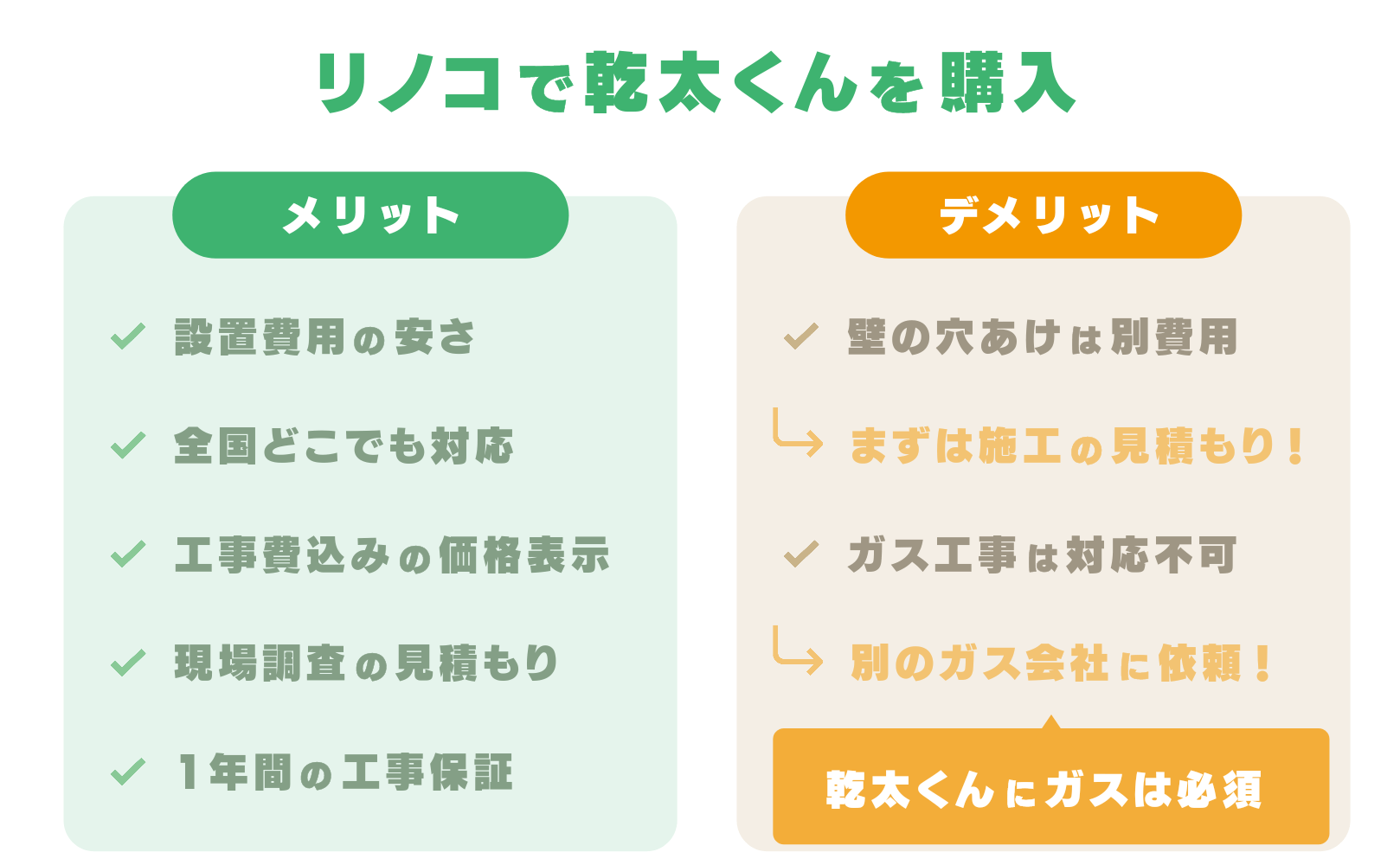 リノコで乾太くんを購入

メリット

設置費用の安さ

全国どこでも対応

工事費込みの価格表示

現場調査の見積もり

1年間の工事保証

デメリット

壁の穴あけは別費用

まずは施工の見積もり！

ガス工事は対応不可

別のガス会社に依頼！

乾太くんにガスは必須